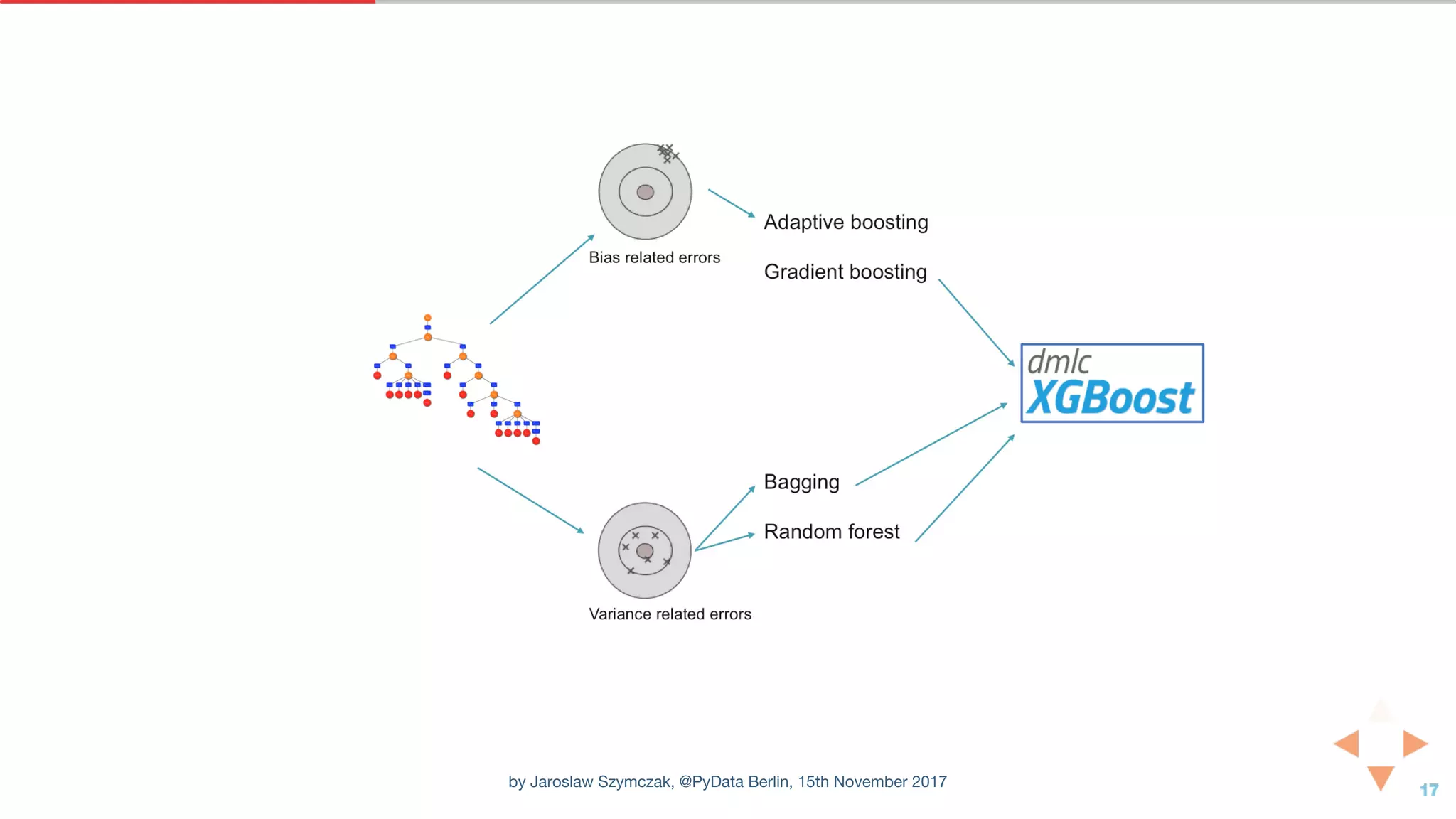 Bias related errors

Adaptive boosting

Gradient boosting

dmlc
XGBoost

Bagging

Random forest

Variance related errors

by Jaroslaw Szymczak, @PyData Berlin, 15th November 2017

17